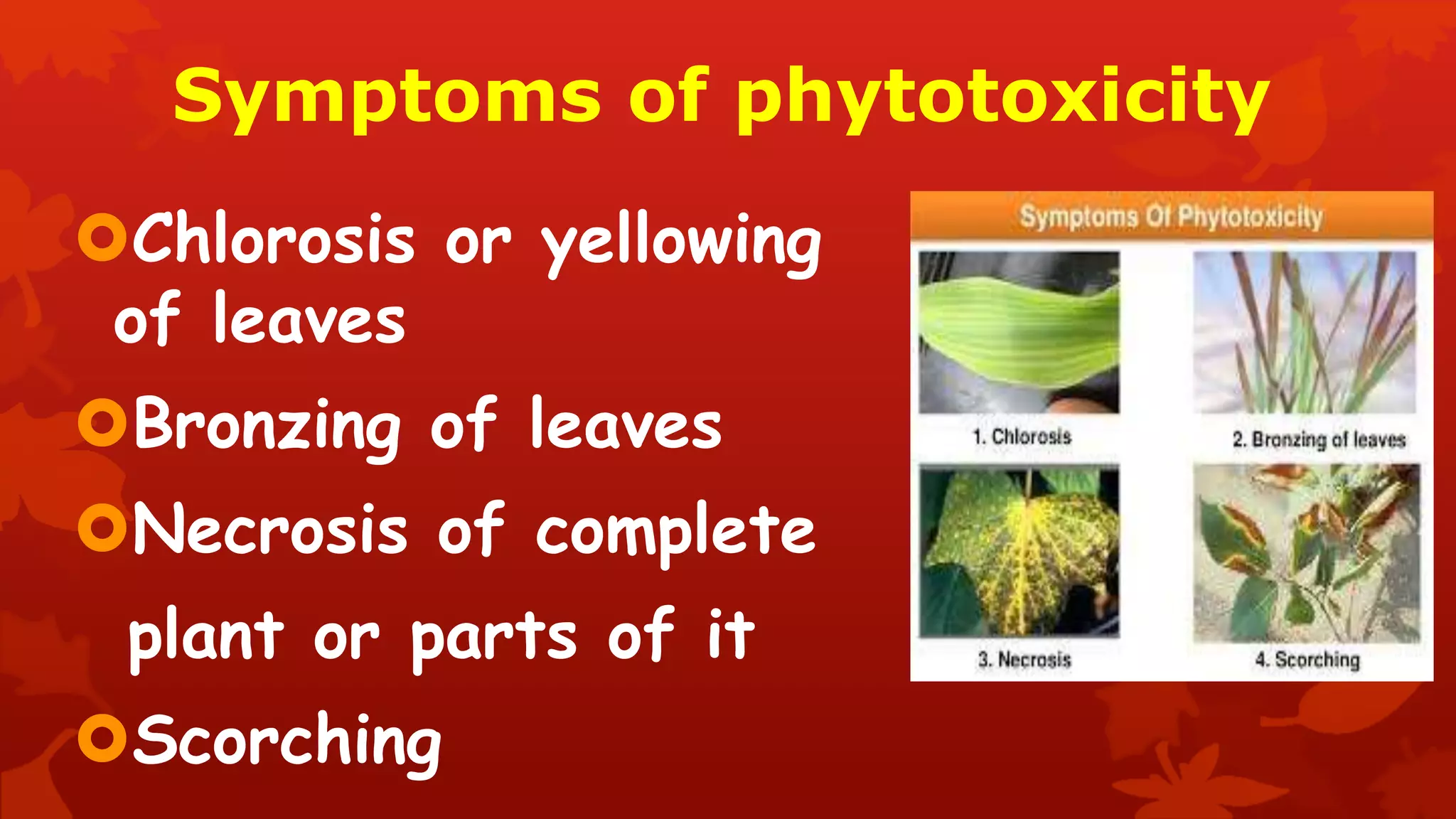 Symptoms of phytotoxicity

Chlorosis or yellowing of leaves

Bronzing of leaves

Necrosis of complete plant or parts of it

Scorching

Symptoms Of Phytotoxicity

1. Chlorosis

2. Bronzing of leaves

3. Necrosis

4. Scorching